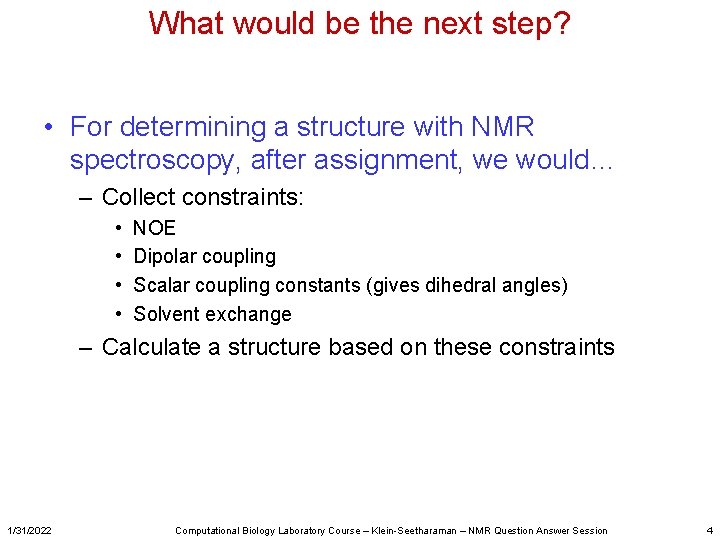 What would be the next step?

• For determining a structure with NMR spectroscopy, after assignment, we would…

– Collect constraints:

• NOE
• Dipolar coupling
• Scalar coupling constants (gives dihedral angles)
• Solvent exchange

– Calculate a structure based on these constraints

1/31/2022 Computational Biology Laboratory Course – Klein-Seetharaman – NMR Question Answer Session 4